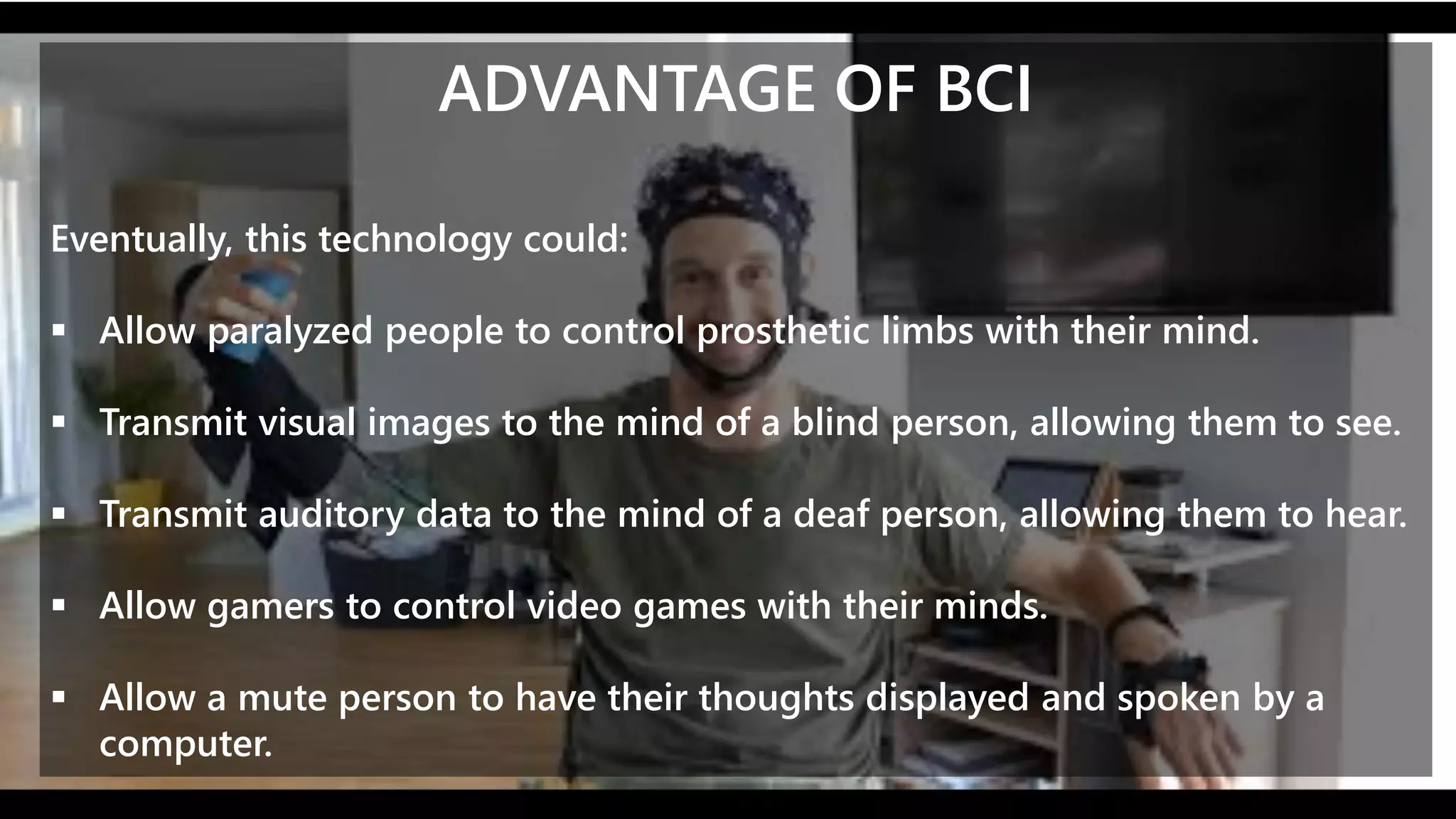 ADVANTAGE OF BCI

Eventually, this technology could:

▪ Allow paralyzed people to control prosthetic limbs with their mind.

▪ Transmit visual images to the mind of a blind person, allowing them to see.

▪ Transmit auditory data to the mind of a deaf person, allowing them to hear.

▪ Allow gamers to control video games with their minds.

▪ Allow a mute person to have their thoughts displayed and spoken by a computer.